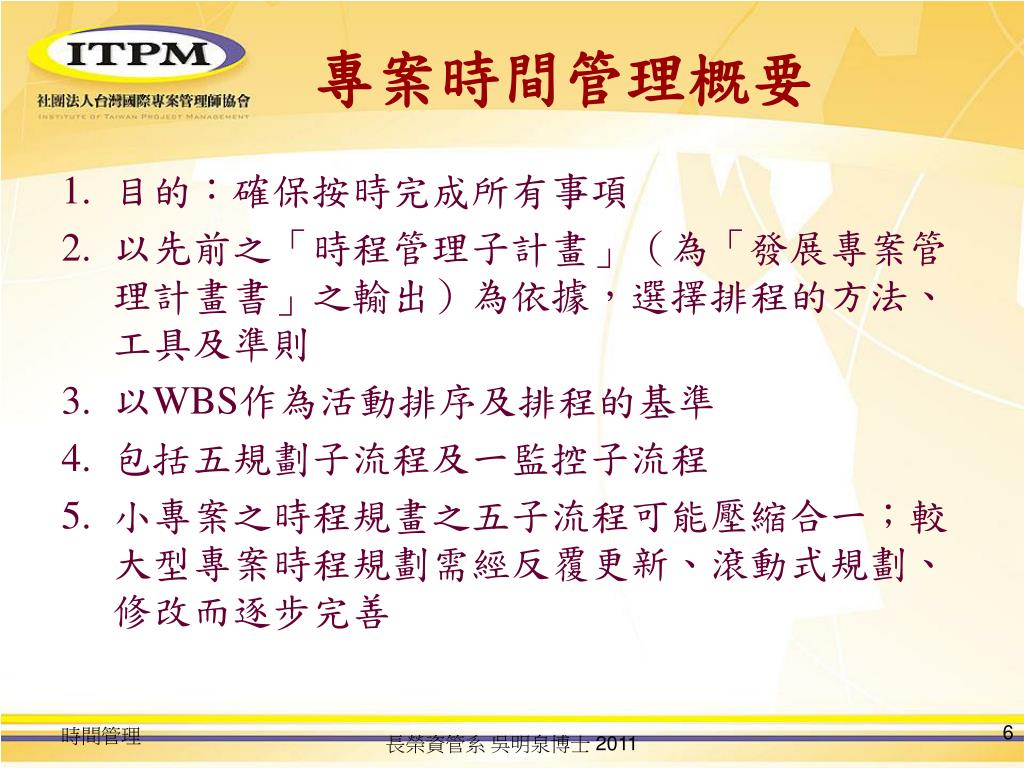 ITPM
社團法人台灣國際專案管理師協會
INSTITUTE OF TAIWAN PROJECT MANAGEMENT

專案時間管理概要

1. 目的：確保按時完成所有事項
2. 以先前之「時程管理子計畫」（為「發展專案管理計畫書」之輸出）為依據，選擇排程的方法、工具及準則
3. 以WBS作為活動排序及排程的基準
4. 包括五規劃子流程及一監控子流程
5. 小專案之時程規畫之五子流程可能壓縮合一；較大型專案時程規劃需經反覆更新、滾動式規劃、修改而逐步完善

時間管理
長榮資管系 吳明泉博士 2011
6